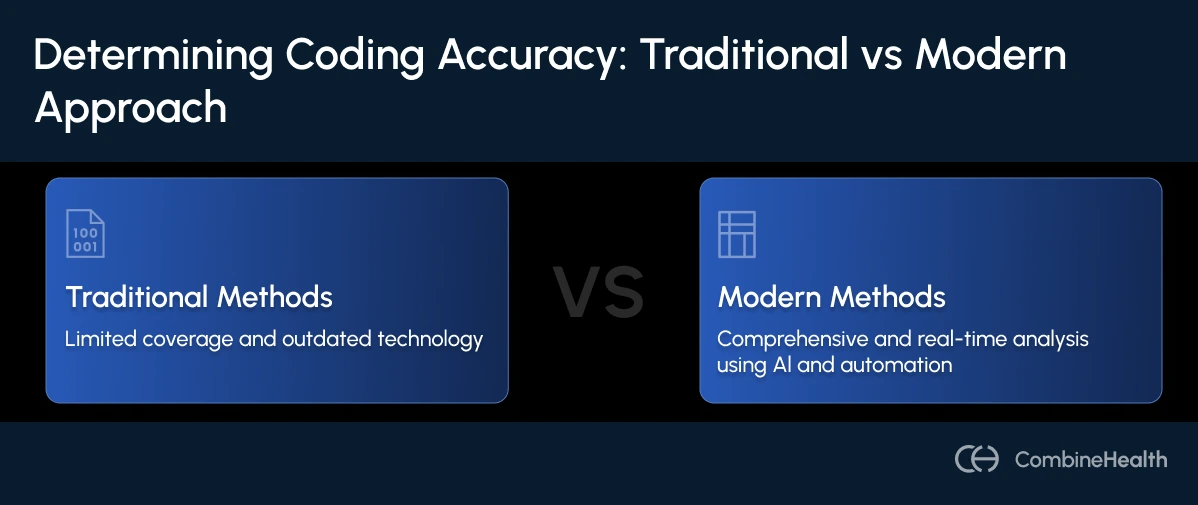 Determining Coding Accuracy: Traditional vs Modern Approach

100
001

Traditional Methods

Limited coverage and outdated technology

VS

Modern Methods

Comprehensive and real-time analysis using AI and automation

CombineHealth